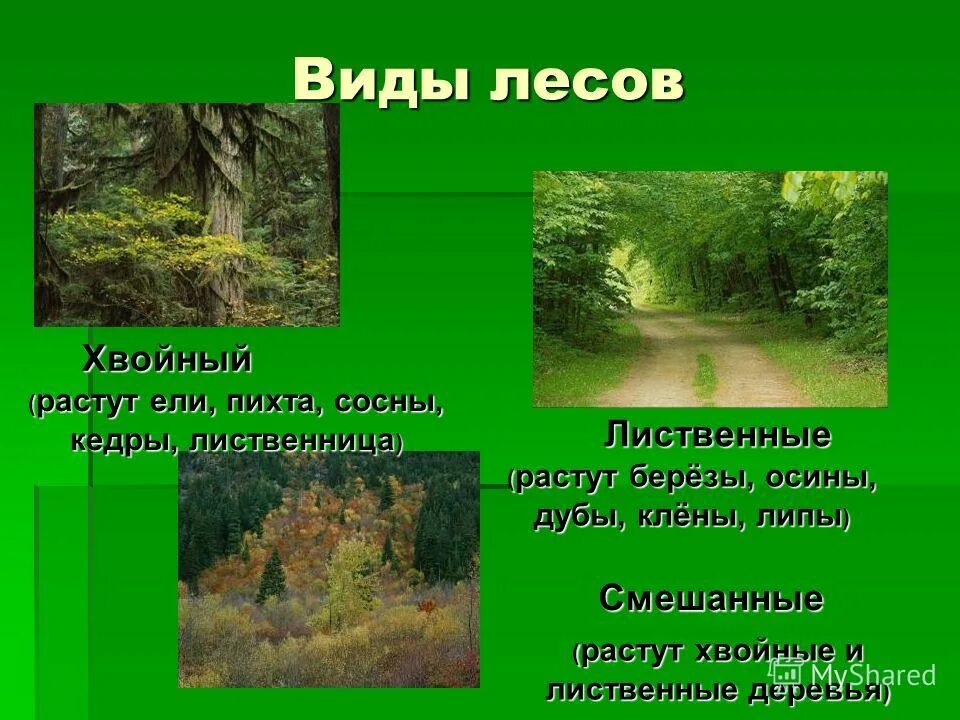 Виды лесов

Хвойный
(растут ели, пихта, сосны, кедры, лиственница)

Лиственные
(растут берёзы, осины, дубы, клёны, липы)

Смешанные
(растут хвойные и лиственные деревья)

MyShared